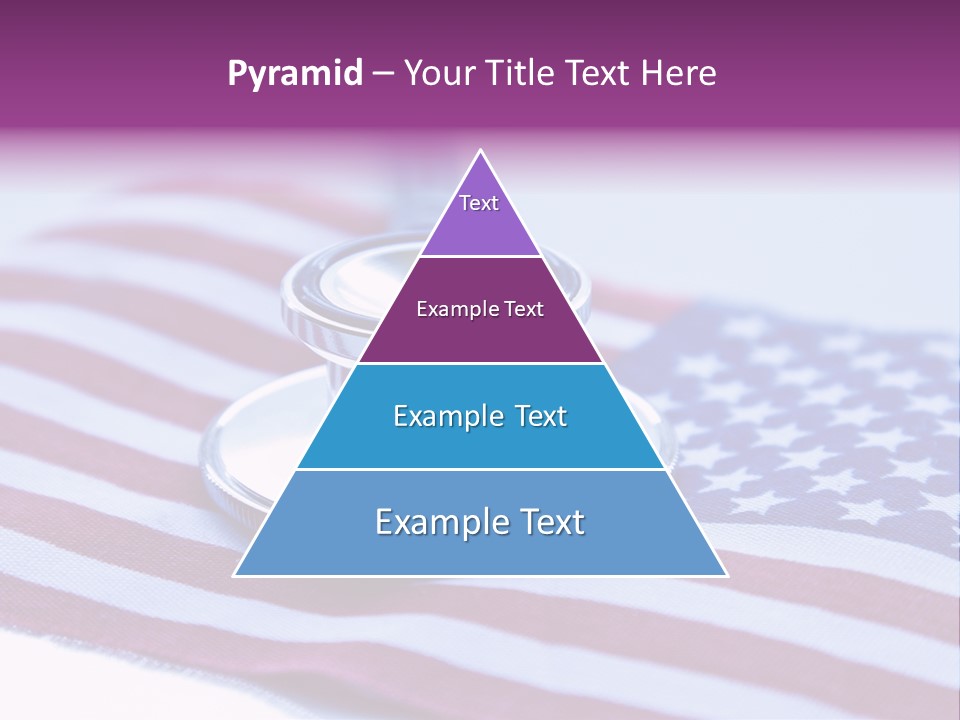 Pyramid – Your Title Text Here

Text

Example Text

Example Text

Example Text